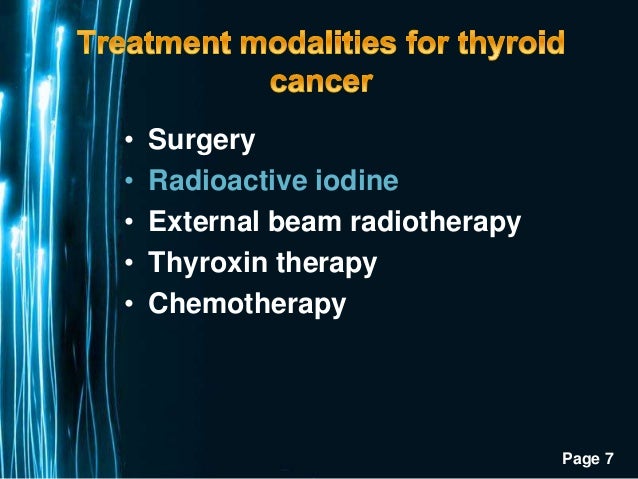 Treatment modalities for thyroid cancer

• Surgery
• Radioactive iodine
• External beam radiotherapy
• Thyroxin therapy
• Chemotherapy

Page 7